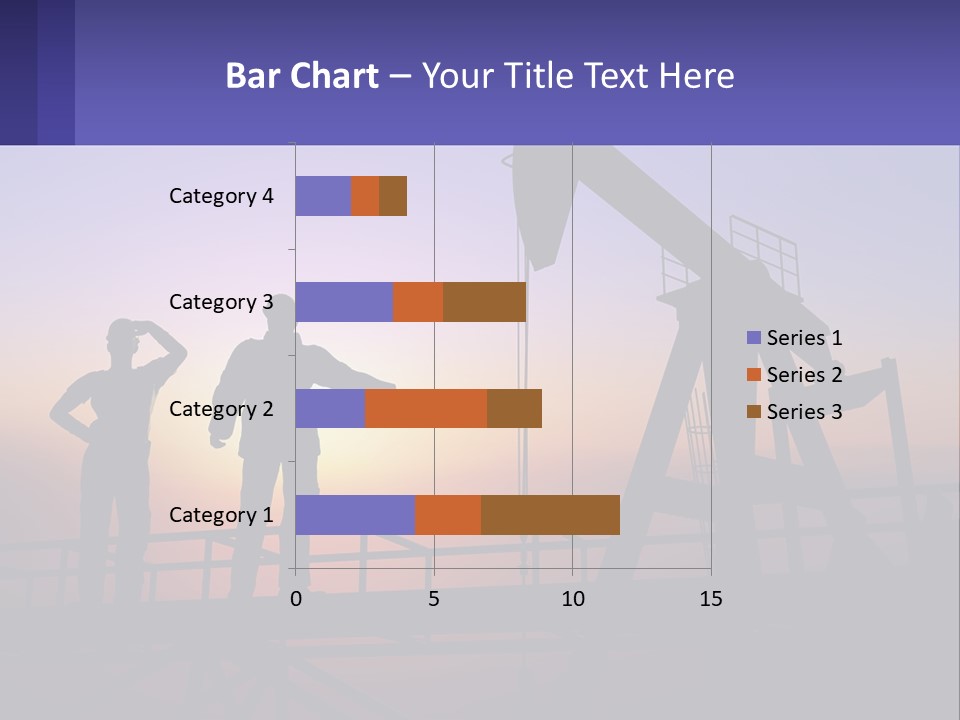 Bar Chart – Your Title Text Here

Category 4

Category 3

Category 2

Category 1

0
5
10
15

Series 1
Series 2
Series 3